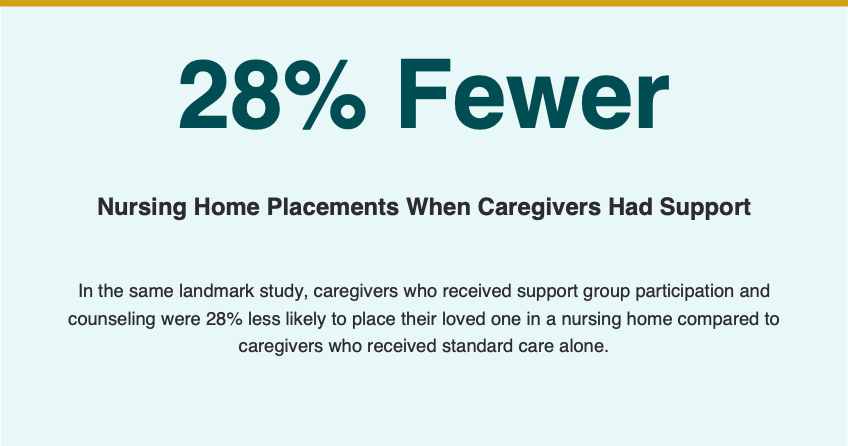 28% Fewer

Nursing Home Placements When Caregivers Had Support

In the same landmark study, caregivers who received support group participation and counseling were 28% less likely to place their loved one in a nursing home compared to caregivers who received standard care alone.